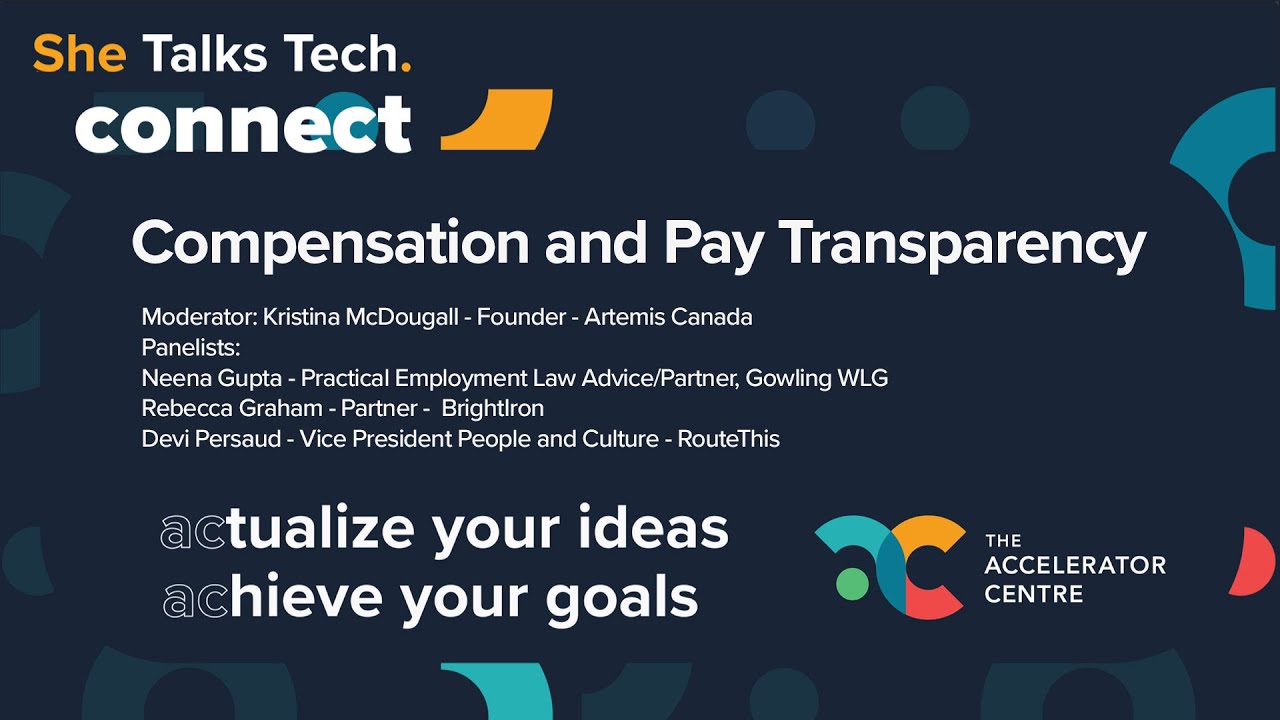 She Talks Tech.
connect

Compensation and Pay Transparency

Moderator: Kristina McDougall - Founder - Artemis Canada
Panelists:
Neena Gupta - Practical Employment Law Advice/Partner, Gowling WLG
Rebecca Graham - Partner - BrightIron
Devi Persaud - Vice President People and Culture - RouteThis

actualize your ideas
achieve your goals

THE ACCELERATOR CENTRE